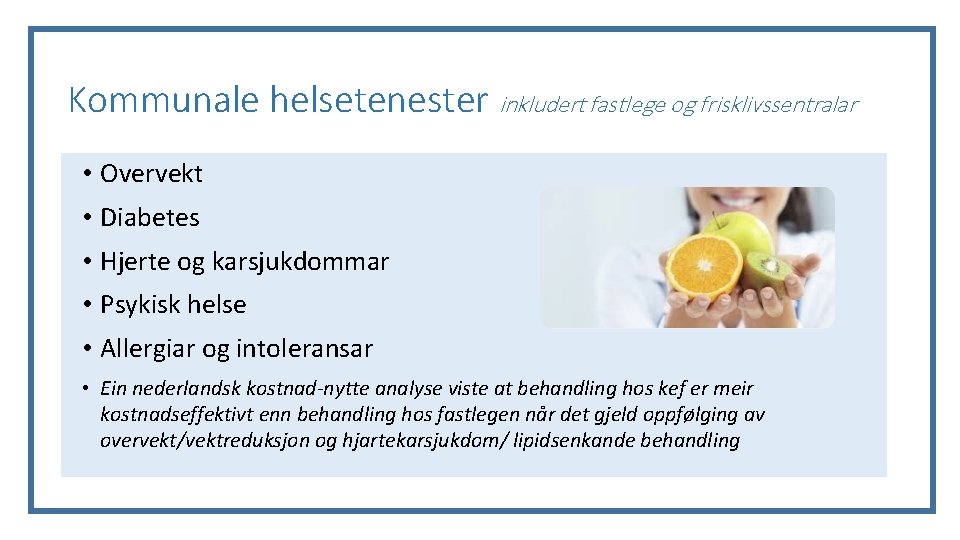 Kommunale helsetenester inkludert fastlege og frisklivssentralar

• Overvekt
• Diabetes
• Hjerte og karsjukdommar
• Psykisk helse
• Allergiar og intoleransar
• Ein nederlandsk kostnad-nytte analyse viste at behandling hos kef er meir kostnadseffektivt enn behandling hos fastlegen når det gjeld oppfølging av overvekt/vektreduksjon og hjartekarsjukdom/ lipidsenkande behandling